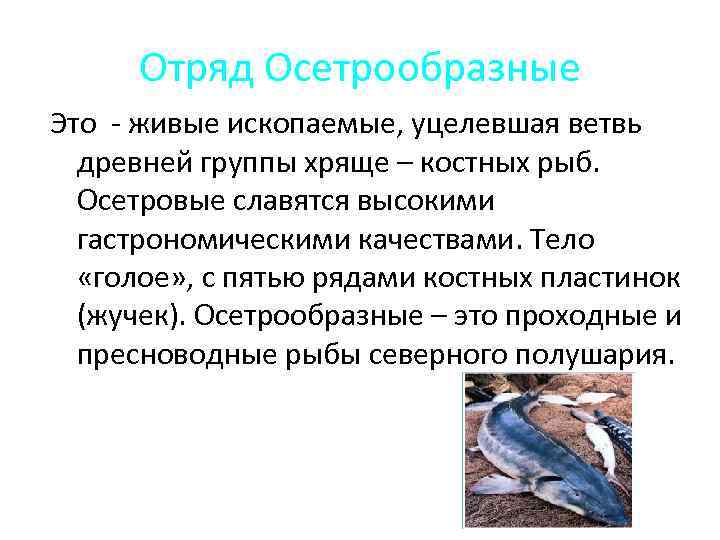 Отряд Осетрообразные

Это  - живые ископаемые, уцелевшая ветвь древней группы хряще – костных рыб. Осетровые славятся высокими гастрономическими качествами. Тело «голое», с пятью рядами костных пластинок (жучек). Осетрообразные – это проходные и пресноводные рыбы северного полушария.